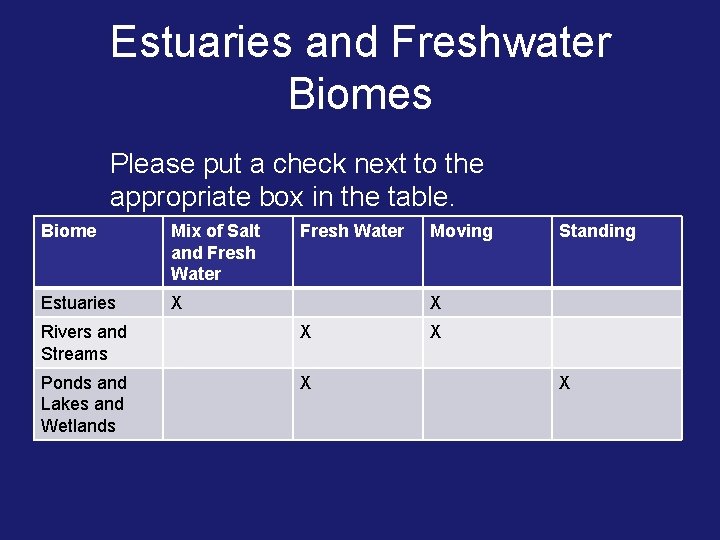 Estuaries and Freshwater Biomes

Please put a check next to the appropriate box in the table.

| Biome | Mix of Salt and Fresh Water | Fresh Water | Moving | Standing |
|---|---|---|---|---|
| Estuaries | X | | X | |
| Rivers and Streams | | X | X | |
| Ponds and Lakes and Wetlands | | X | | X |